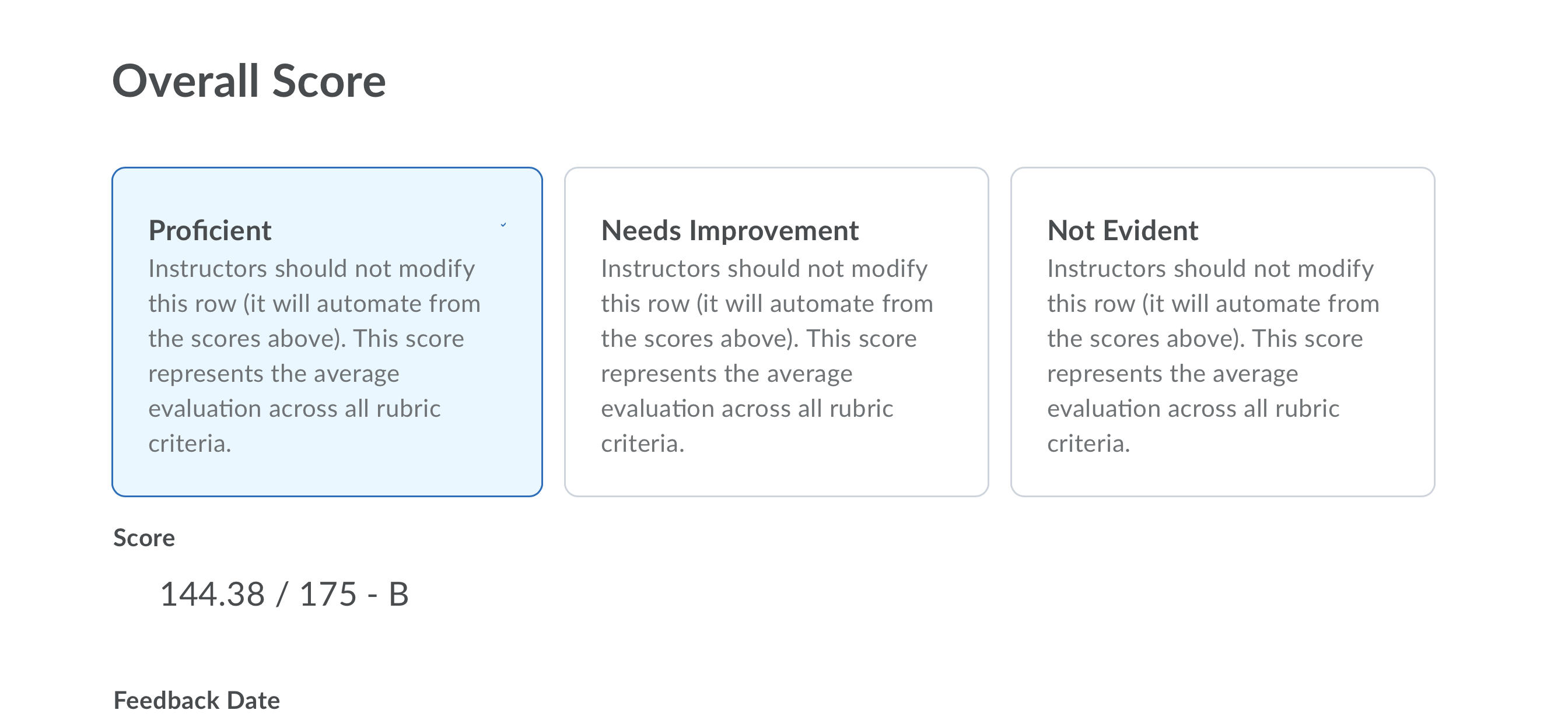 Overall Score

Proficient
Instructors should not modify this row (it will automate from the scores above). This score represents the average evaluation across all rubric criteria.

Needs Improvement
Instructors should not modify this row (it will automate from the scores above). This score represents the average evaluation across all rubric criteria.

Not Evident
Instructors should not modify this row (it will automate from the scores above). This score represents the average evaluation across all rubric criteria.

Score

144.38 / 175 - B

Feedback Date